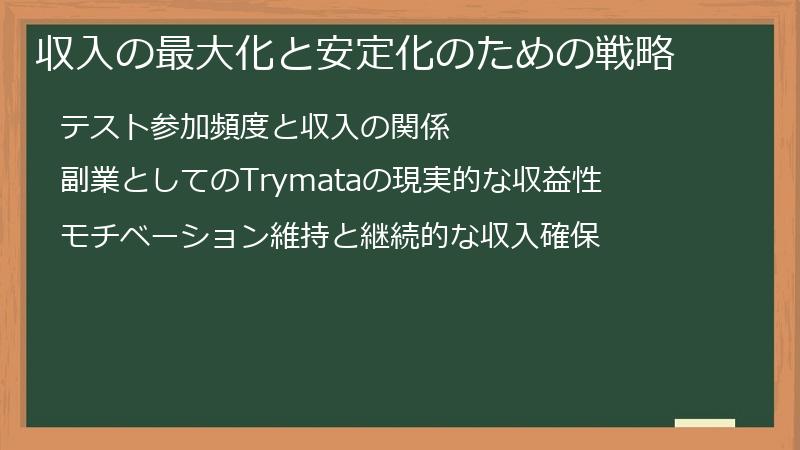 収入の最大化と安定化のための戦略

テスト参加頻度と収入の関係

副業としてのTrymataの現実的な収益性

モチベーション維持と継続的な収入確保